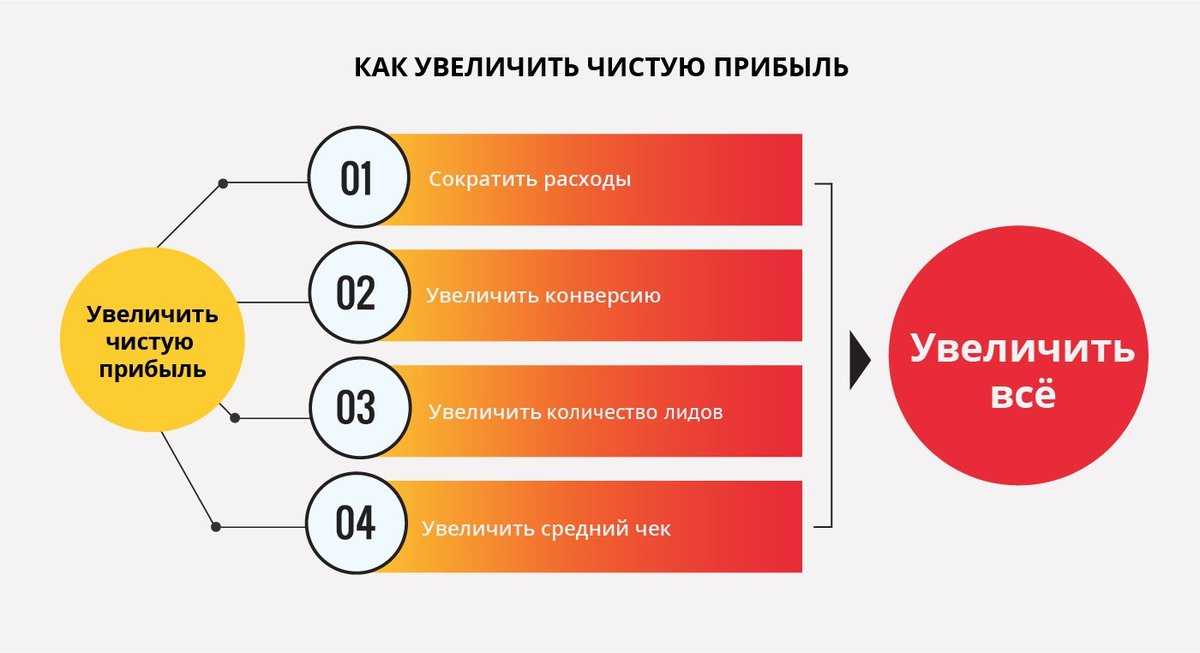 КАК УВЕЛИЧИТЬ ЧИСТУЮ ПРИБЫЛЬ

Увеличить чистую прибыль

01 Сократить расходы

02 Увеличить конверсию

03 Увеличить количество лидов

04 Увеличить средний чек

Увеличить всё